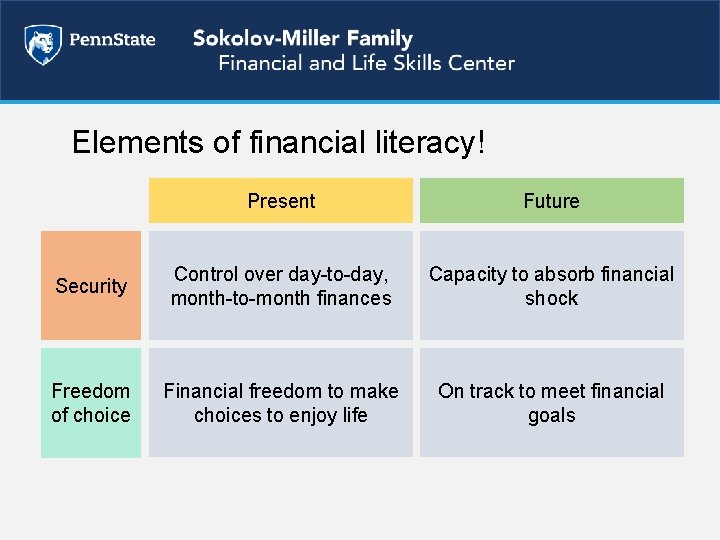 PennState

Sokolov-Miller Family
Financial and Life Skills Center

Elements of financial literacy!

| | Present | Future |
|---|---|---|
| Security | Control over day-to-day, month-to-month finances | Capacity to absorb financial shock |
| Freedom of choice | Financial freedom to make choices to enjoy life | On track to meet financial goals |